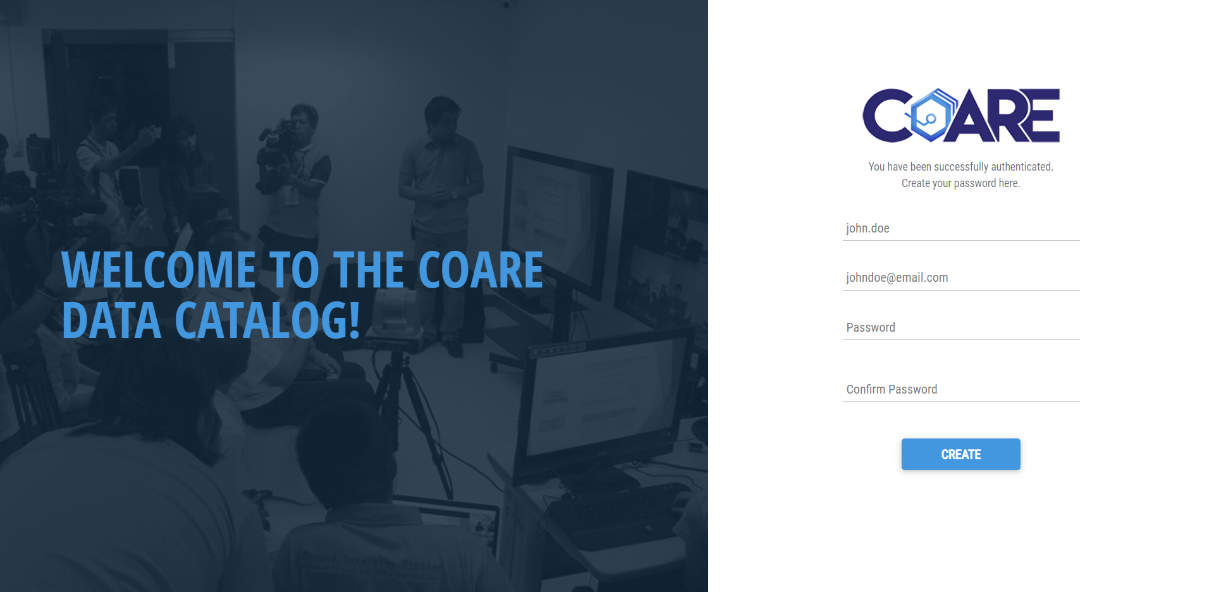 WELCOME TO THE COARE DATA CATALOG!

COARE

You have been successfully authenticated. Create your password here.

john.doe

johndoe@email.com

Password

Confirm Password

CREATE